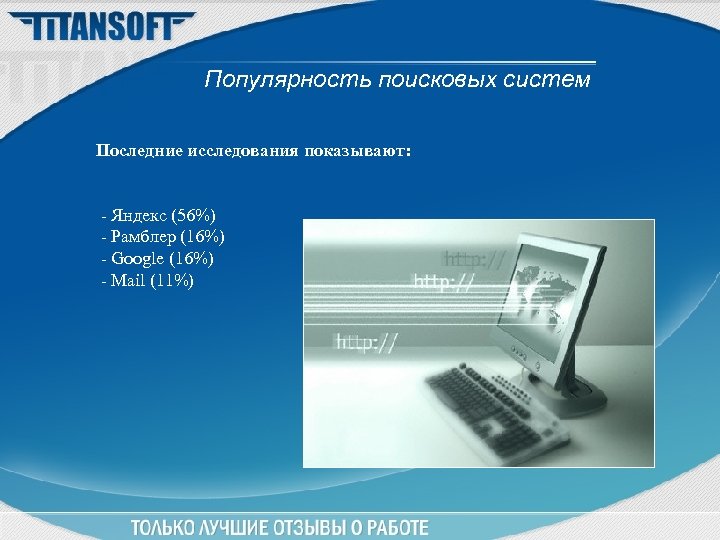 TITANSOFT

Популярность поисковых систем

Последние исследования показывают:

- Яндекс (56%)
- Рамблер (16%)
- Google (16%)
- Mail (11%)

http://
http://
http://

ТОЛЬКО ЛУЧШИЕ ОТЗЫВЫ О РАБОТЕ